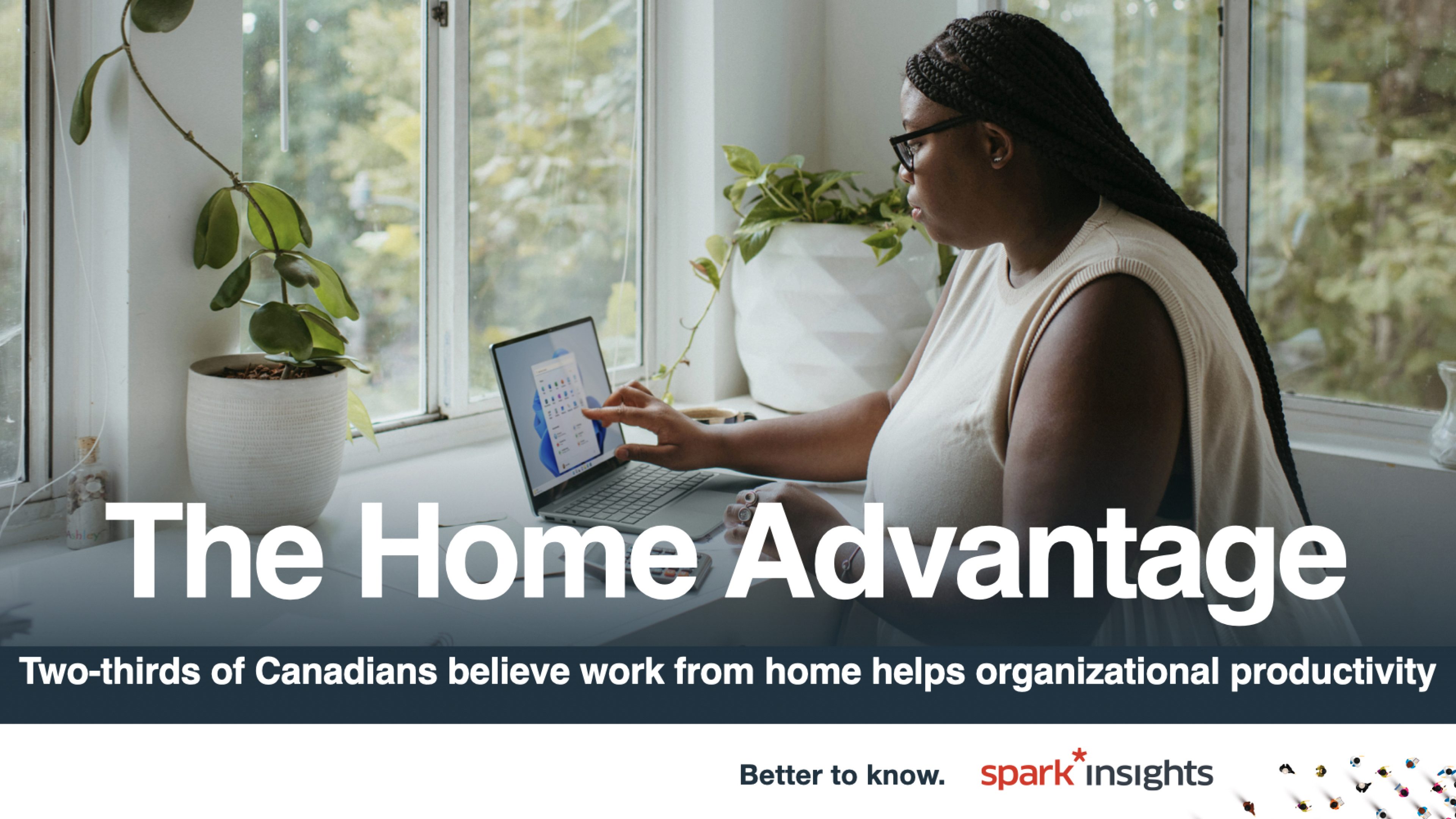 The Home Advantage

Two-thirds of Canadians believe work from home helps organizational productivity

Better to know. spark*insights